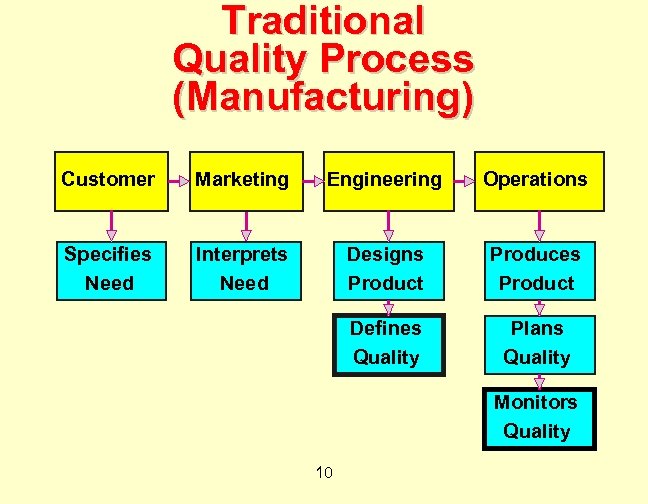 Traditional Quality Process (Manufacturing)

Customer

Marketing

Engineering

Operations

Specifies Need

Interprets Need

Designs Product

Defines Quality

Produces Product

Plans Quality

Monitors Quality

10